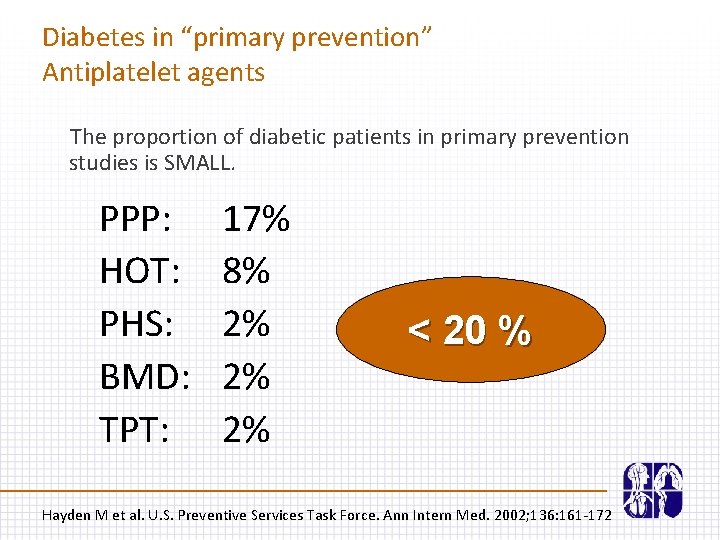 Diabetes in “primary prevention”
Antiplatelet agents

The proportion of diabetic patients in primary prevention studies is SMALL.

PPP: 17%
HOT: 8%
PHS: 2%
BMD: 2%
TPT: 2%

< 20 %

Hayden M et al. U.S. Preventive Services Task Force. Ann Intern Med. 2002;136:161-172